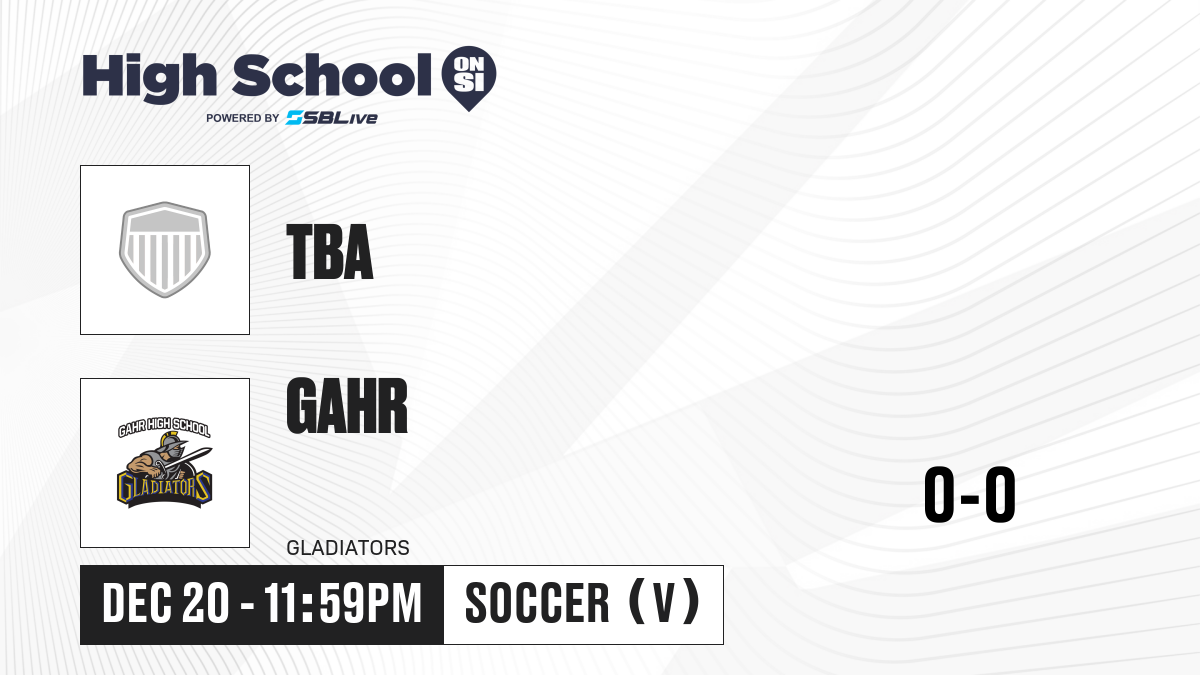 High School ON SI
POWERED BY SBLive

TBA

GAHR HIGH SCHOOL
GLADIATORS

GAHR

GLADIATORS

0-0

DEC 20 - 11:59PM

SOCCER (V)